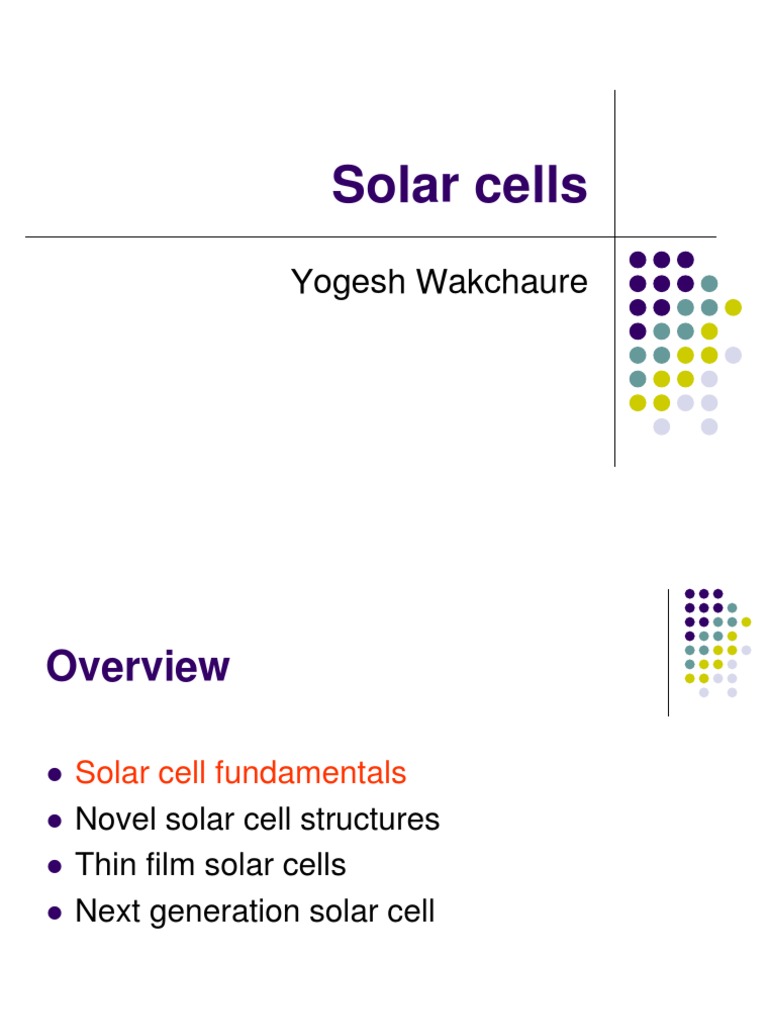 Solar cells

Yogesh Wakchaure

Overview

- Solar cell fundamentals
- Novel solar cell structures
- Thin film solar cells
- Next generation solar cell